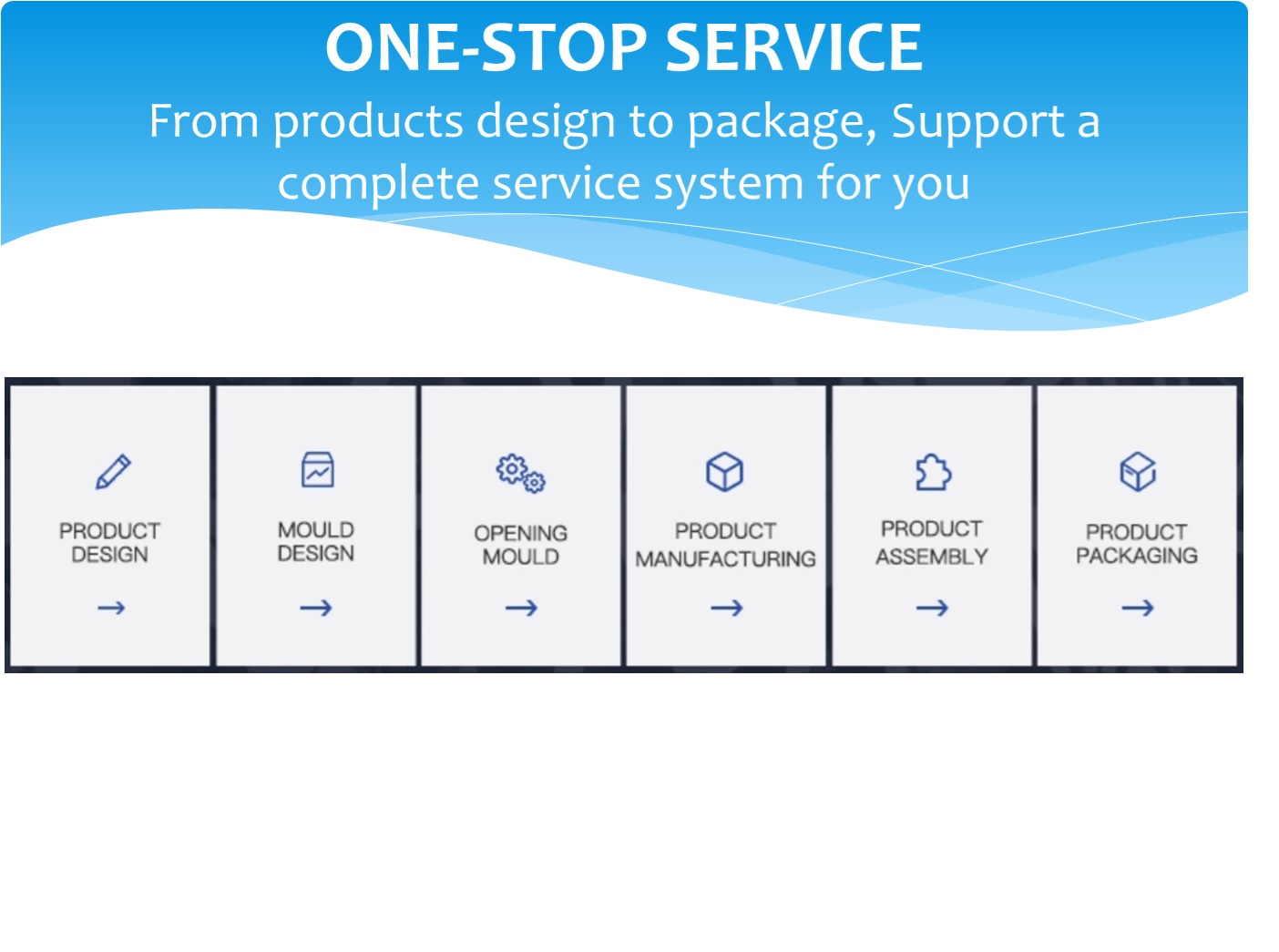 ONE-STOP SERVICE
From products design to package, Support a complete service system for you

PRODUCT DESIGN
→

MOULD DESIGN
→

OPENING MOULD
→

PRODUCT MANUFACTURING
→

PRODUCT ASSEMBLY
→

PRODUCT PACKAGING
→